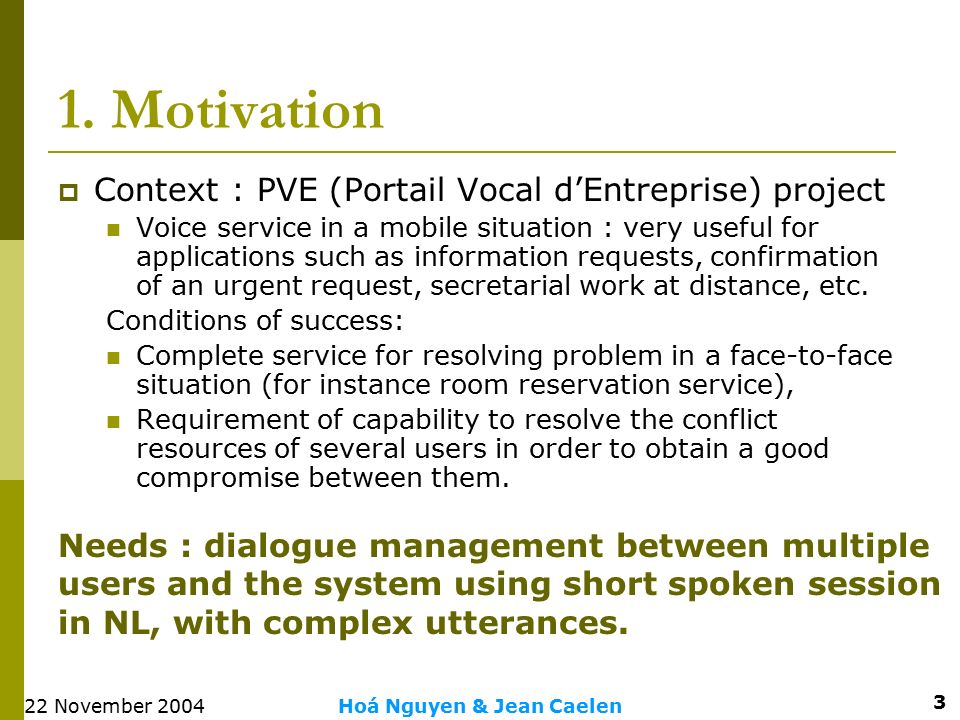 1. Motivation

Context : PVE (Portail Vocal d'Entreprise) project

Voice service in a mobile situation : very useful for applications such as information requests, confirmation of an urgent request, secretarial work at distance, etc.

Conditions of success:

Complete service for resolving problem in a face-to-face situation (for instance room reservation service),

Requirement of capability to resolve the conflict resources of several users in order to obtain a good compromise between them.

Needs : dialogue management between multiple users and the system using short spoken session in NL, with complex utterances.

22 November 2004

Hoá Nguyen & Jean Caelen

3